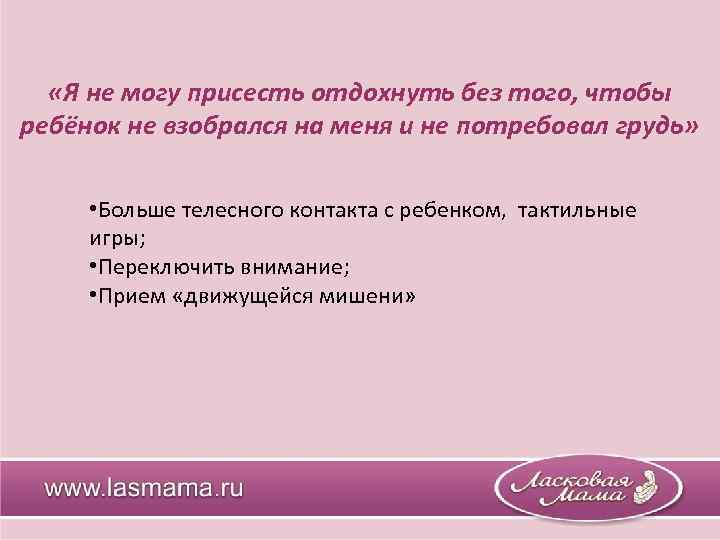 «Я не могу присесть отдохнуть без того, чтобы ребёнок не взобрался на меня и не потребовал грудь»

•Больше телесного контакта с ребенком, тактильные игры;
•Переключить внимание;
•Прием «движущейся мишени»

www.lasmama.ru

Ласковая Мама